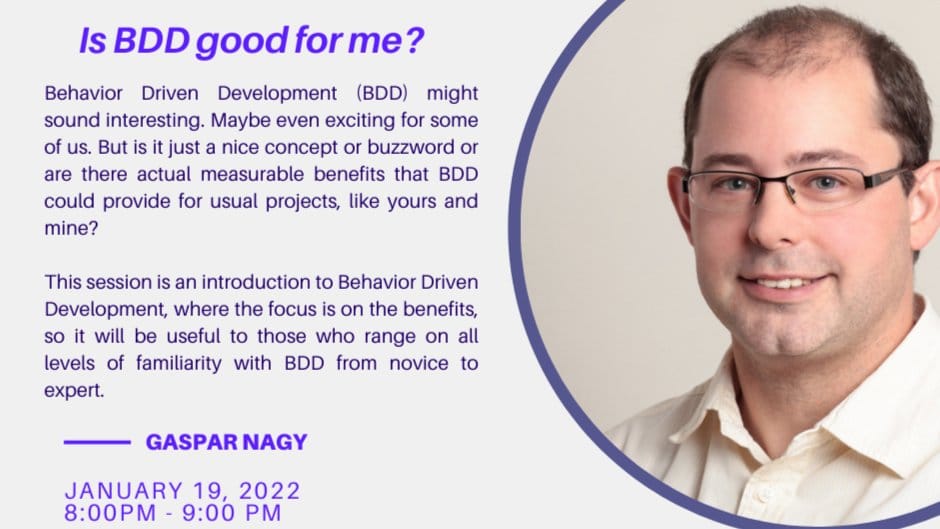 Is BDD good for me?

Behavior Driven Development (BDD) might sound interesting. Maybe even exciting for some of us. But is it just a nice concept or buzzword or are there actual measurable benefits that BDD could provide for usual projects, like yours and mine?

This session is an introduction to Behavior Driven Development, where the focus is on the benefits, so it will be useful to those who range on all levels of familiarity with BDD from novice to expert.

GASPAR NAGY

JANUARY 19, 2022
8:00PM - 9:00 PM